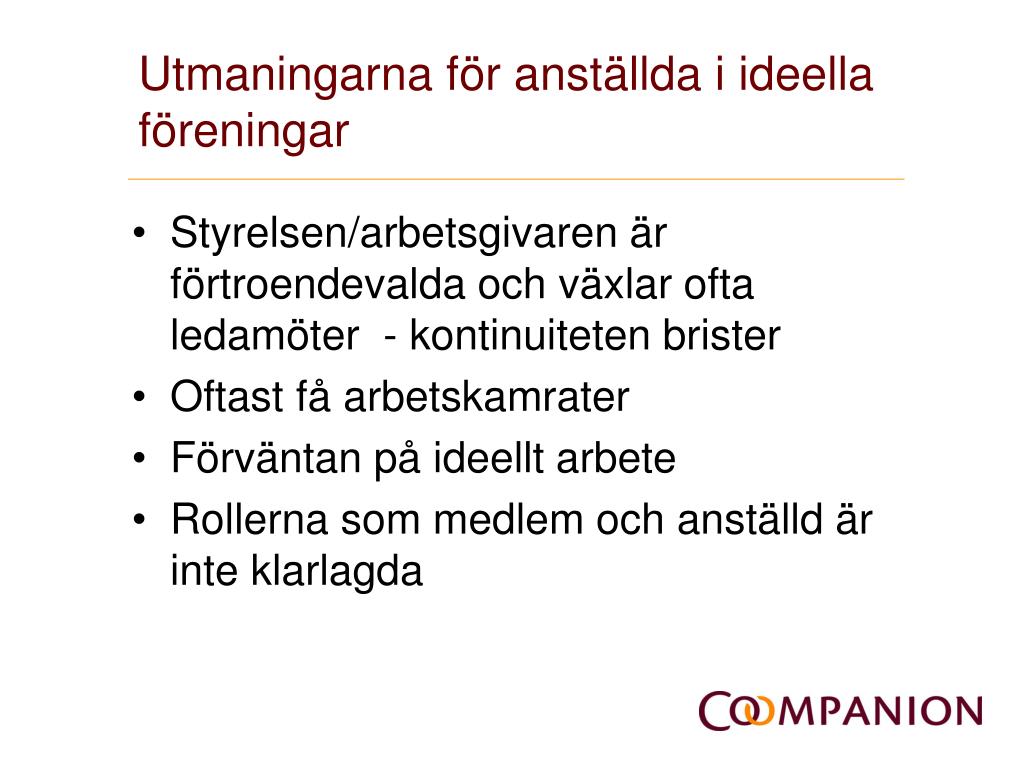 Utmaningarna för anställda i ideella föreningar

• Styrelsen/arbetsgivaren är förtroendevalda och växlar ofta ledamöter - kontinuiteten brister
• Oftast få arbetskamrater
• Förväntan på ideellt arbete
• Rollerna som medlem och anställd är inte klarlagda

COOMPANION